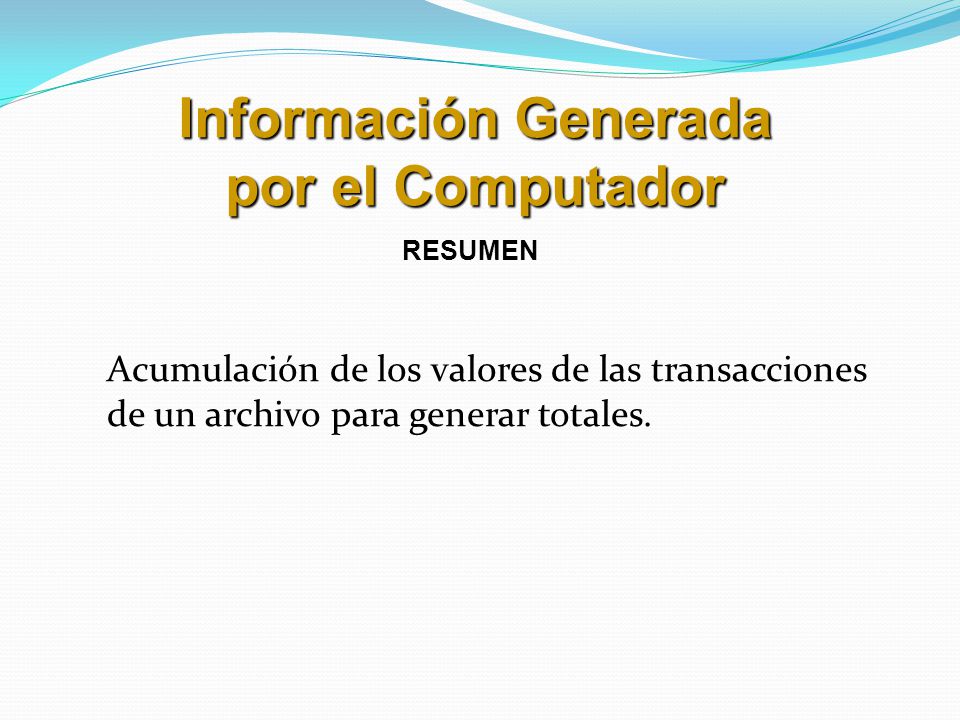 Información Generada por el Computador

RESUMEN

Acumulación de los valores de las transacciones de un archivo para generar totales.